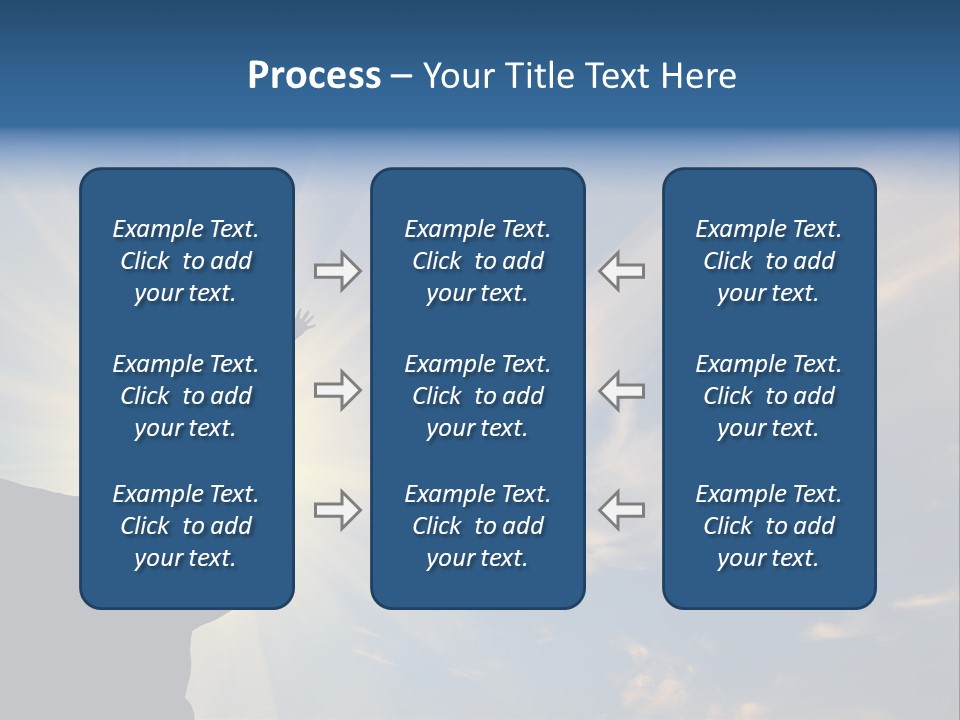 Process – Your Title Text Here

Example Text. Click to add your text.

Example Text. Click to add your text.

Example Text. Click to add your text.

Example Text. Click to add your text.

Example Text. Click to add your text.

Example Text. Click to add your text.

Example Text. Click to add your text.

Example Text. Click to add your text.

Example Text. Click to add your text.